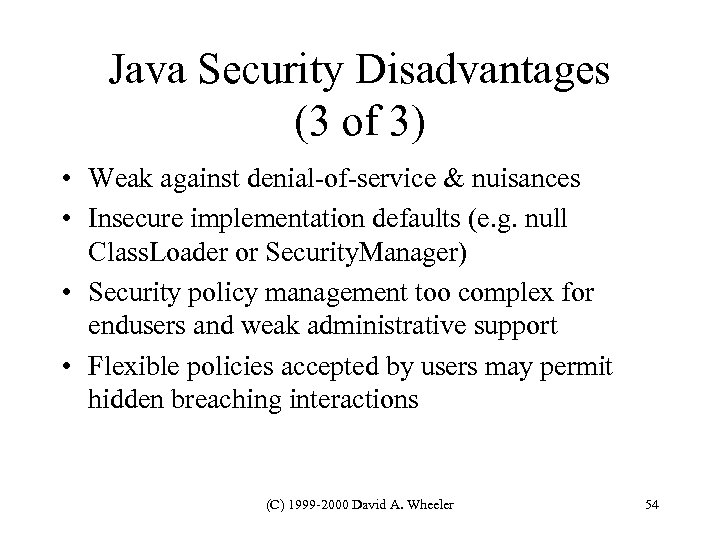 Java Security Disadvantages (3 of 3)

• Weak against denial-of-service & nuisances
• Insecure implementation defaults (e.g. null ClassLoader or SecurityManager)
• Security policy management too complex for endusers and weak administrative support
• Flexible policies accepted by users may permit hidden breaching interactions

(C) 1999-2000 David A. Wheeler

54